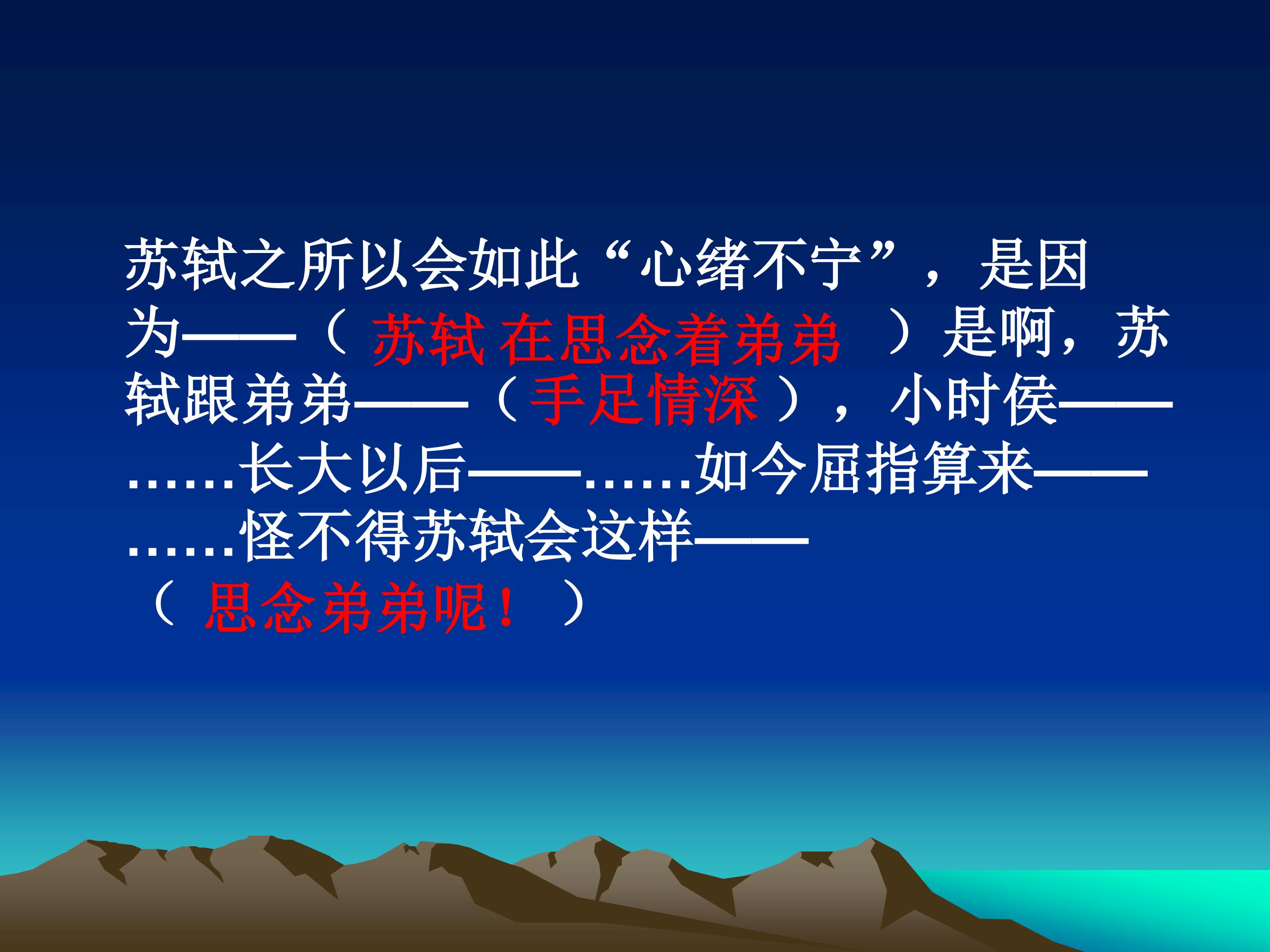 苏轼之所以会如此“心绪不宁”，是因为——（ 苏轼 在思念着弟弟 ）是啊，苏轼跟弟弟——（手足情深 ），小时侯——……长大以后——……如今屈指算来——……怪不得苏轼会这样——（ 思念弟弟呢！ ）